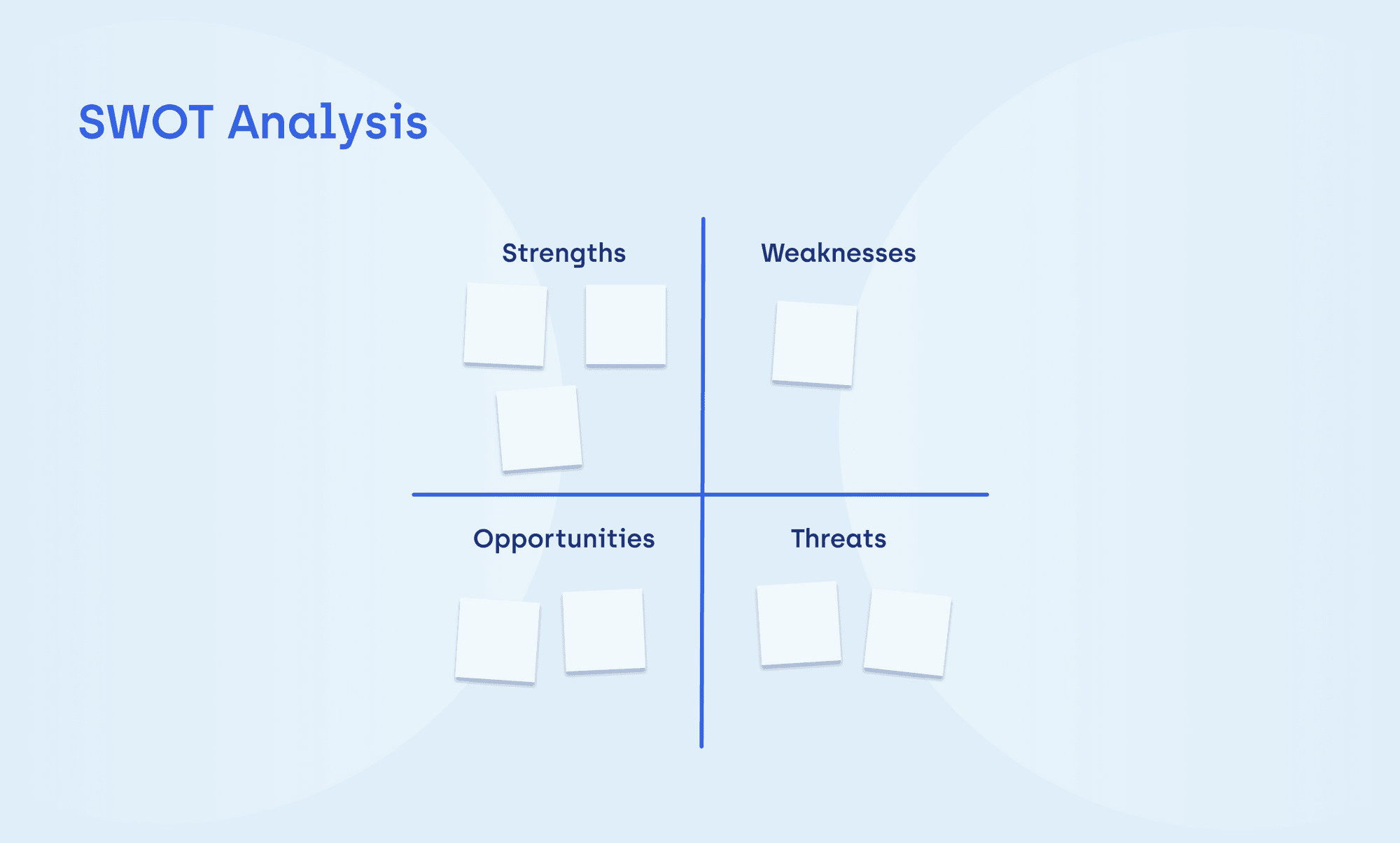 SWOT Analysis

Strengths

Weaknesses

Opportunities

Threats